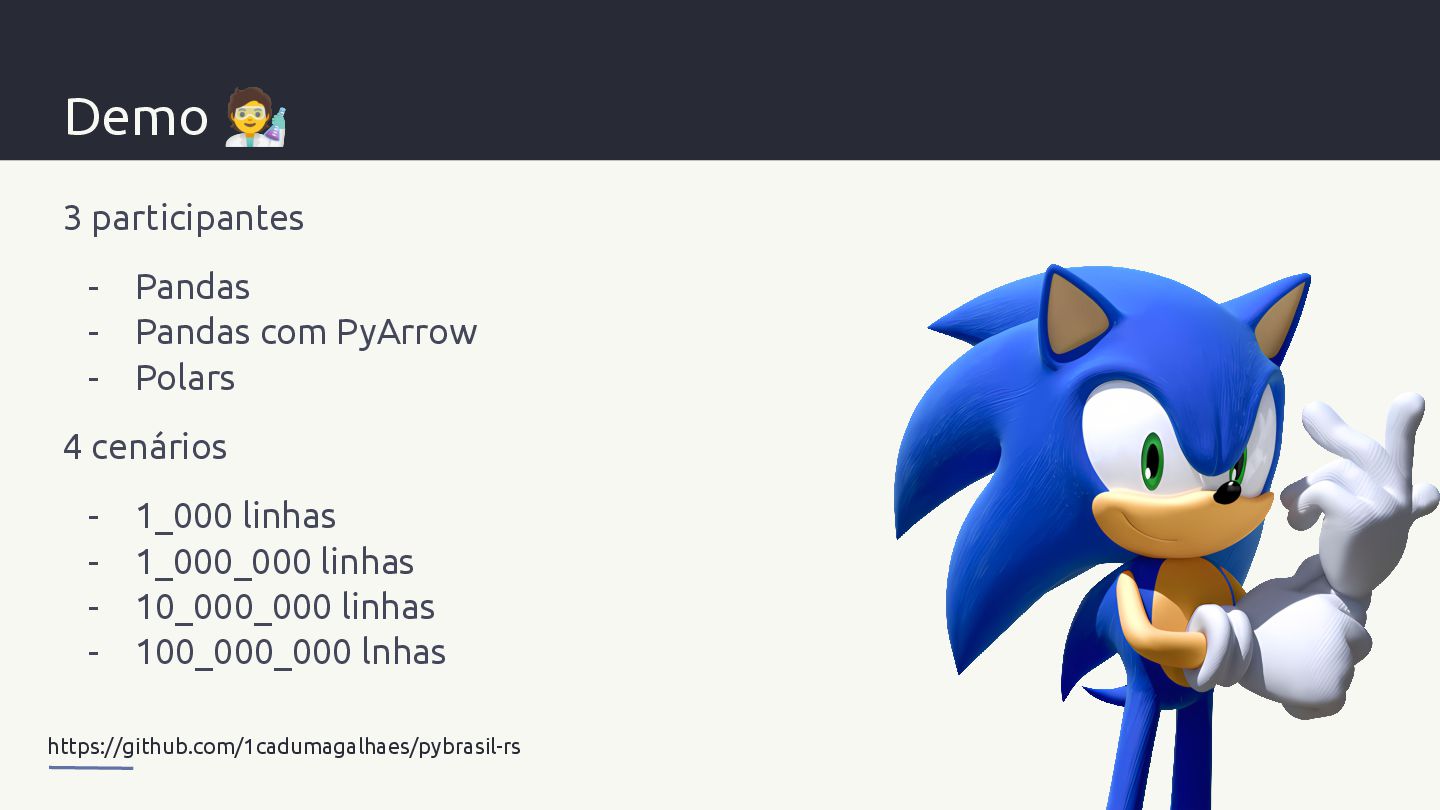 Demo 🧑‍🔬

3 participantes

- Pandas
- Pandas com PyArrow
- Polars

4 cenários

- 1_000 linhas
- 1_000_000 linhas
- 10_000_000 linhas
- 100_000_000 lnhas

https://github.com/1cadumagalhaes/pybrasil-rs